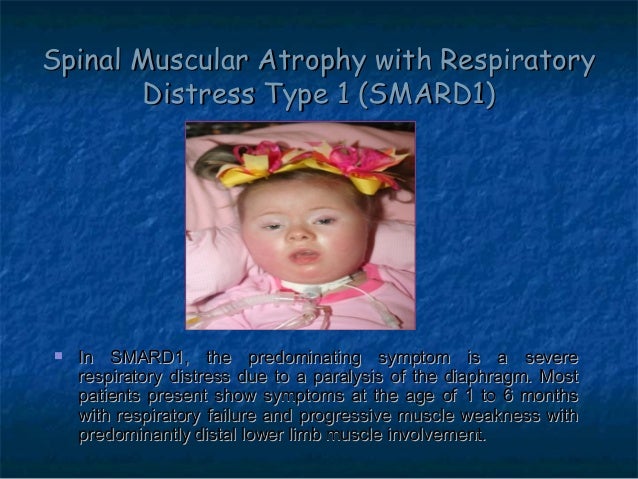 Spinal Muscular Atrophy with Respiratory Distress Type 1 (SMARD1)

In SMARD1, the predominating symptom is a severe respiratory distress due to a paralysis of the diaphragm. Most patients present show symptoms at the age of 1 to 6 months with respiratory failure and progressive muscle weakness with predominantly distal lower limb muscle involvement.